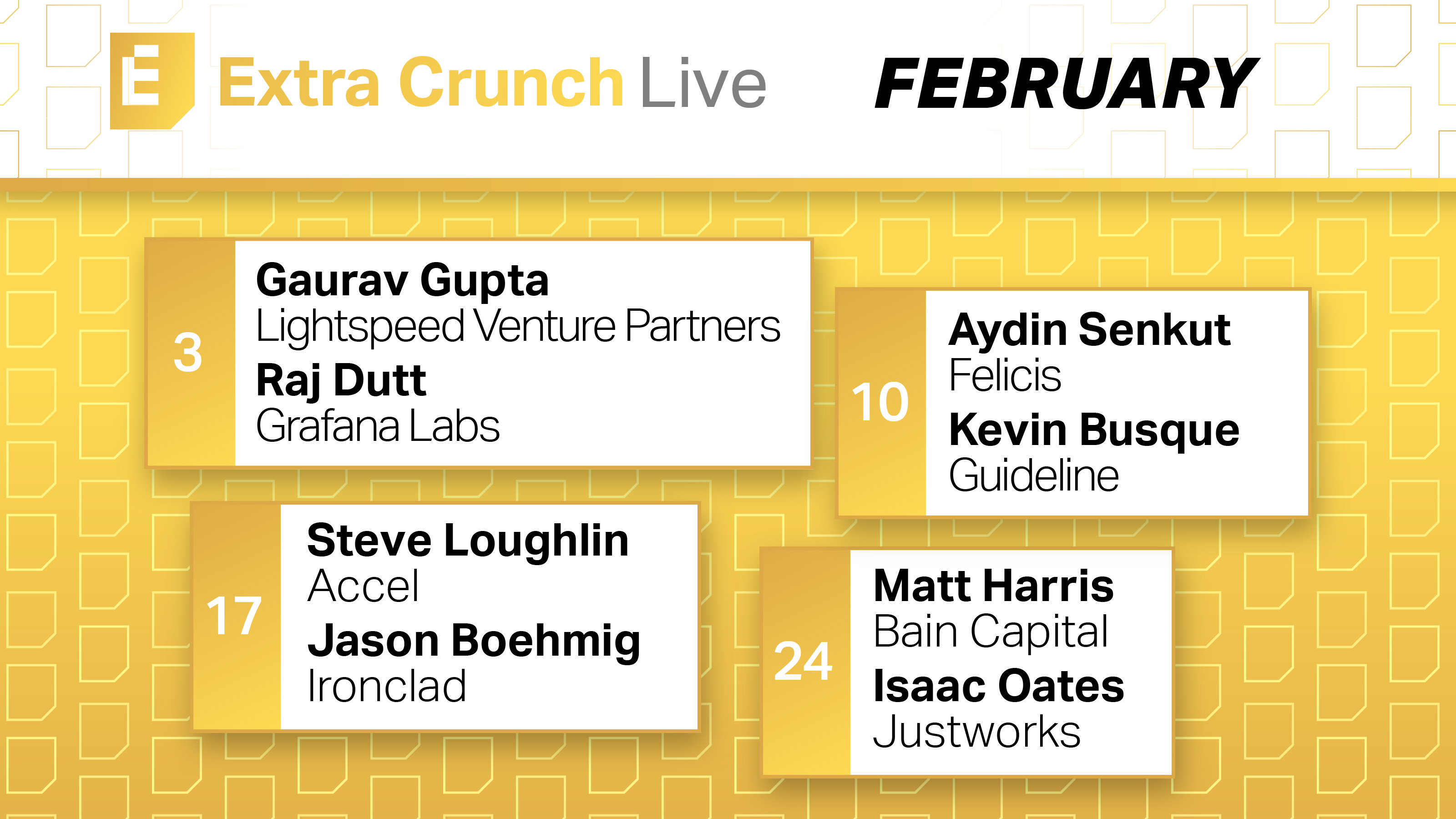 E Extra Crunch Live

FEBRUARY

3
Gaurav Gupta
Lightspeed Venture Partners
Raj Dutt
Grafana Labs

10
Aydin Senkut
Felicis
Kevin Busque
Guideline

17
Steve Loughlin
Accel
Jason Boehmig
Ironclad

24
Matt Harris
Bain Capital
Isaac Oates
Justworks